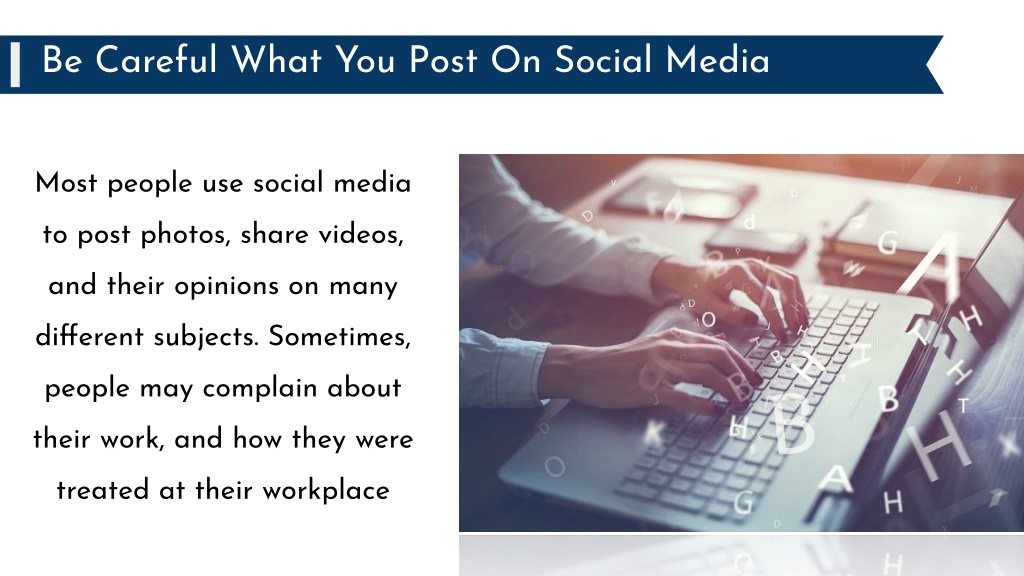 Be Careful What You Post On Social Media

Most people use social media to post photos, share videos, and their opinions on many different subjects. Sometimes, people may complain about their work, and how they were treated at their workplace